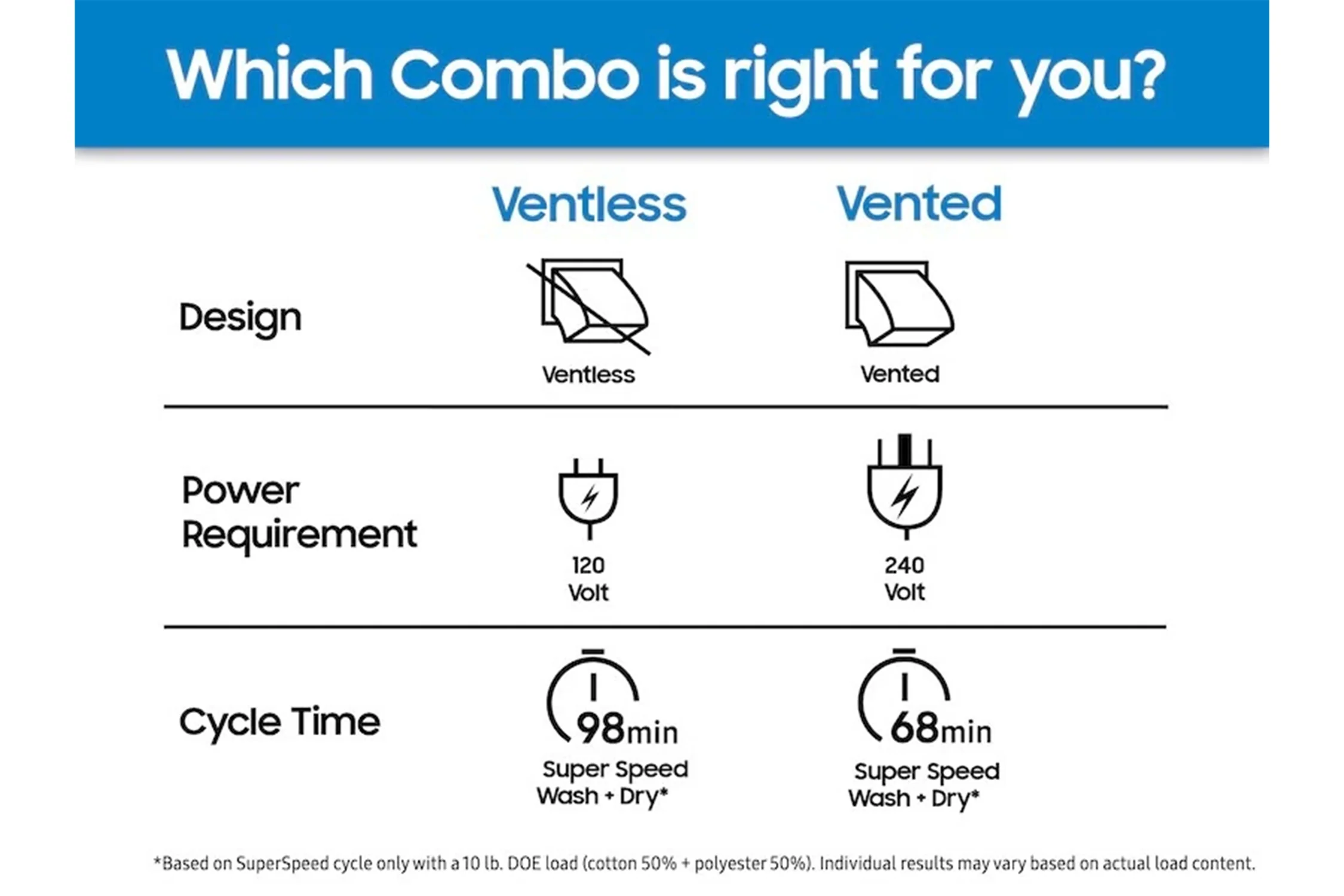 Which Combo is right for you?

| | Ventless | Vented |
|---|---|---|
| Design | Ventless | Vented |
| Power Requirement | 120 Volt | 240 Volt |
| Cycle Time | 98min Super Speed Wash + Dry* | 68min Super Speed Wash + Dry* |

*Based on SuperSpeed cycle only with a 10 lb. DOE load (cotton 50% + polyester 50%). Individual results may vary based on actual load content.